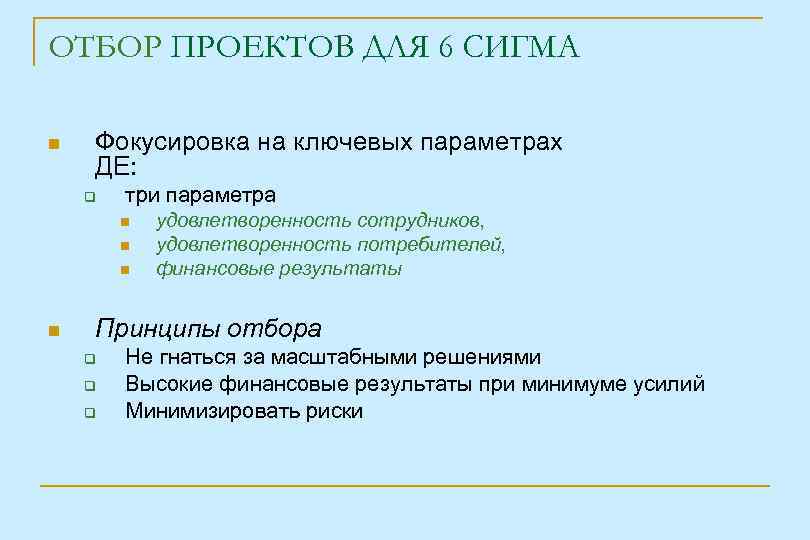 ОТБОР ПРОЕКТОВ ДЛЯ 6 СИГМА

Фокусировка на ключевых параметрах ДЕ:

три параметра

удовлетворенность сотрудников,

удовлетворенность потребителей,

финансовые результаты

Принципы отбора

Не гнаться за масштабными решениями

Высокие финансовые результаты при минимуме усилий

Минимизировать риски